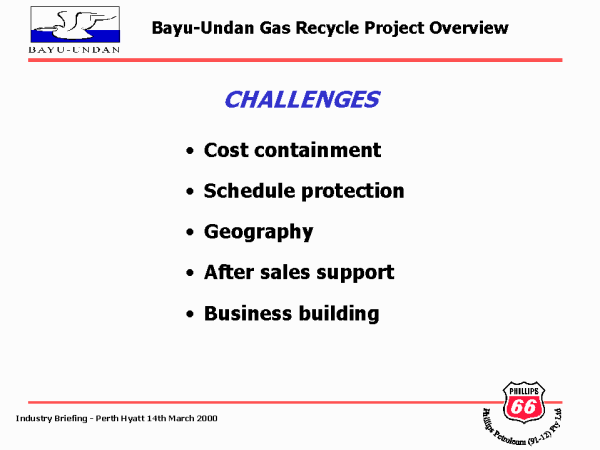 BAYU-UNDAN

Bayu-Undan Gas Recycle Project Overview

CHALLENGES

• Cost containment

• Schedule protection

• Geography

• After sales support

• Business building

Industry Briefing - Perth Hyatt 14th March 2000

PHILLIPS 66

Phillips Petroleum (91-12) Pty Ltd